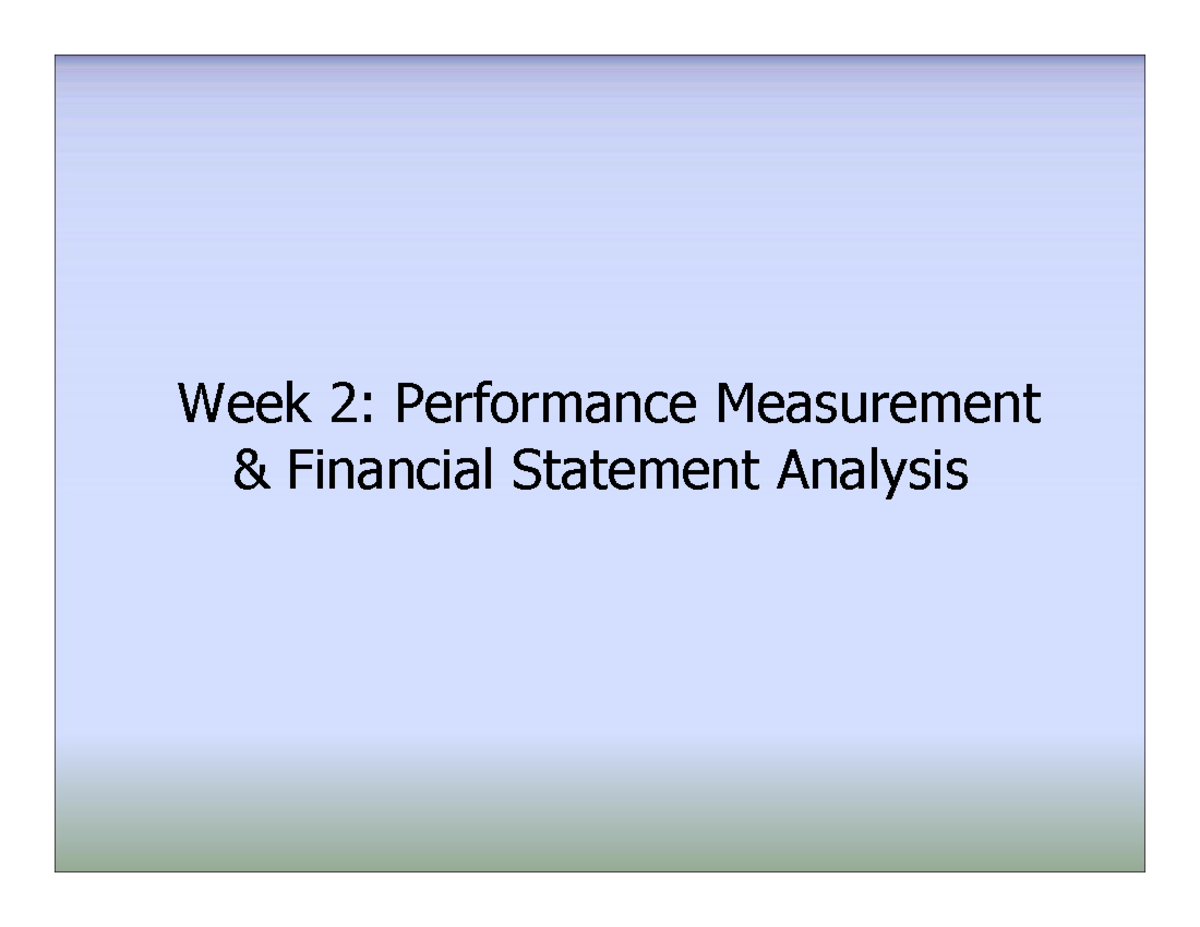 Week 2: Performance Measurement & Financial Statement Analysis